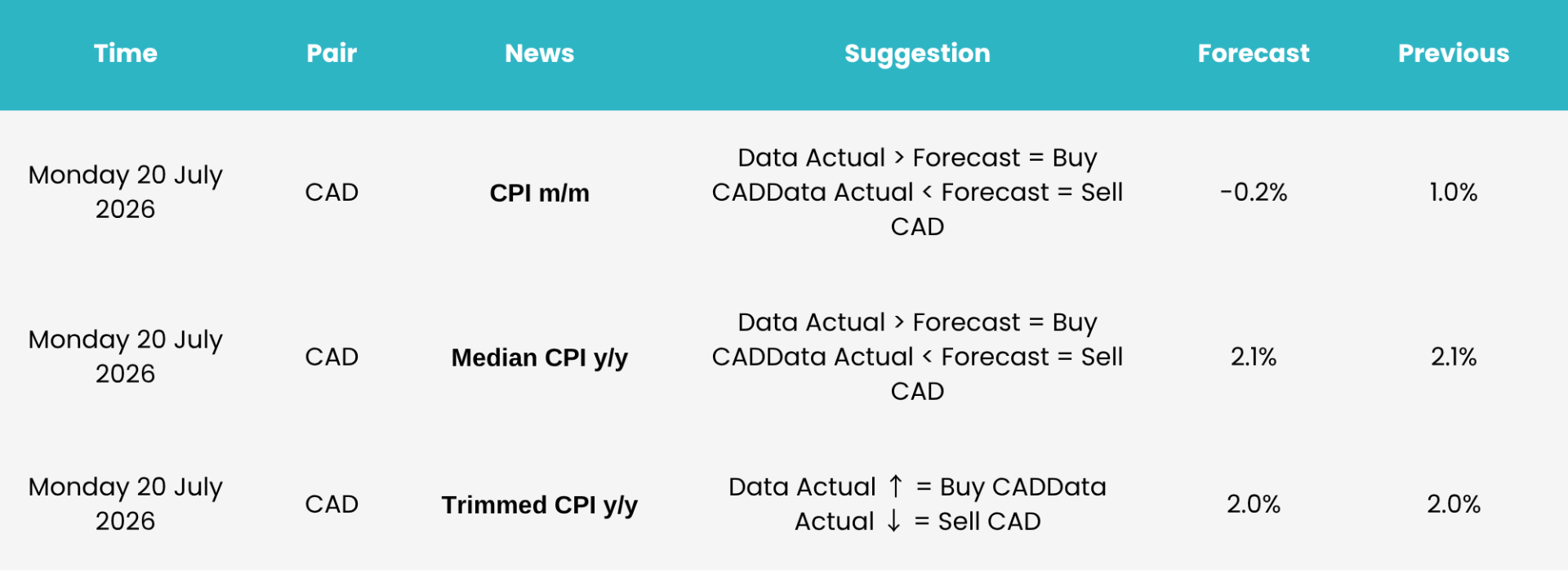 | Time | Pair | News | Suggestion | Forecast | Previous |
|---|---|---|---|---|---|
| Monday 20 July 2026 | CAD | CPI m/m | Data Actual > Forecast = Buy CADData Actual < Forecast = Sell CAD | -0.2% | 1.0% |
| Monday 20 July 2026 | CAD | Median CPI y/y | Data Actual > Forecast = Buy CADData Actual < Forecast = Sell CAD | 2.1% | 2.1% |
| Monday 20 July 2026 | CAD | Trimmed CPI y/y | Data Actual ↑ = Buy CADData Actual ↓ = Sell CAD | 2.0% | 2.0% |